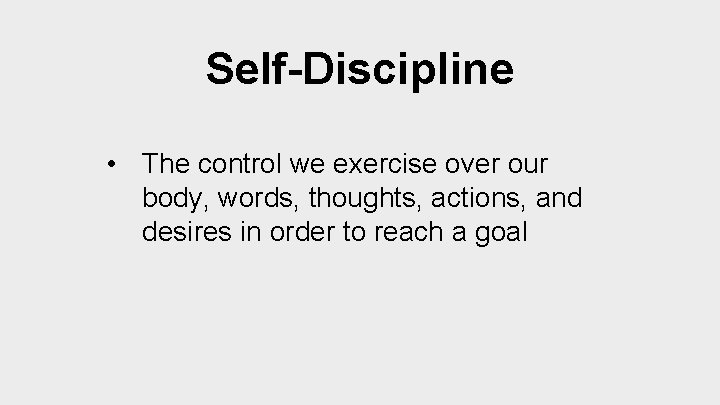 Self-Discipline

• The control we exercise over our body, words, thoughts, actions, and desires in order to reach a goal